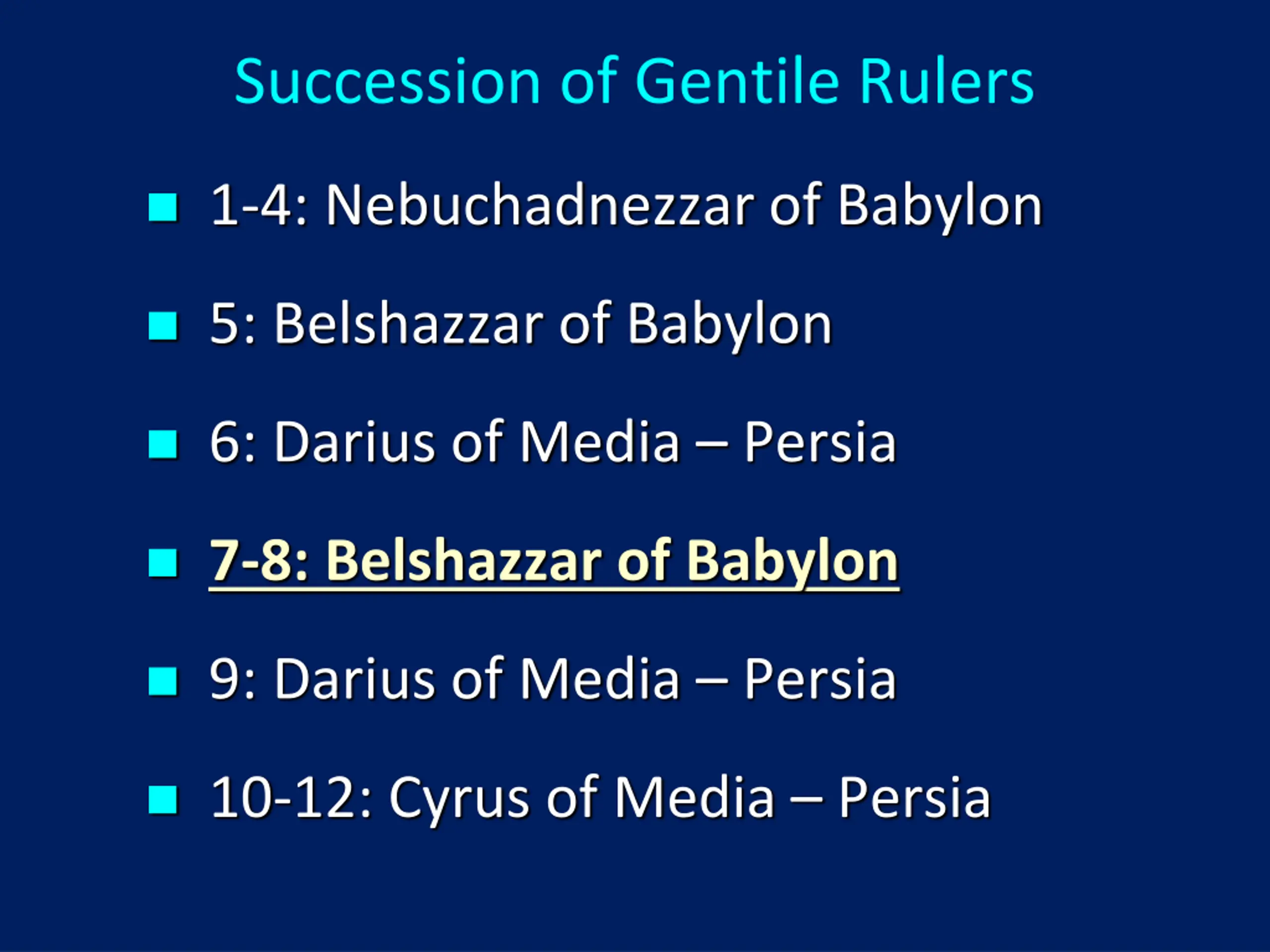 Succession of Gentile Rulers

- 1-4: Nebuchadnezzar of Babylon
- 5: Belshazzar of Babylon
- 6: Darius of Media – Persia
- 7-8: Belshazzar of Babylon
- 9: Darius of Media – Persia
- 10-12: Cyrus of Media – Persia